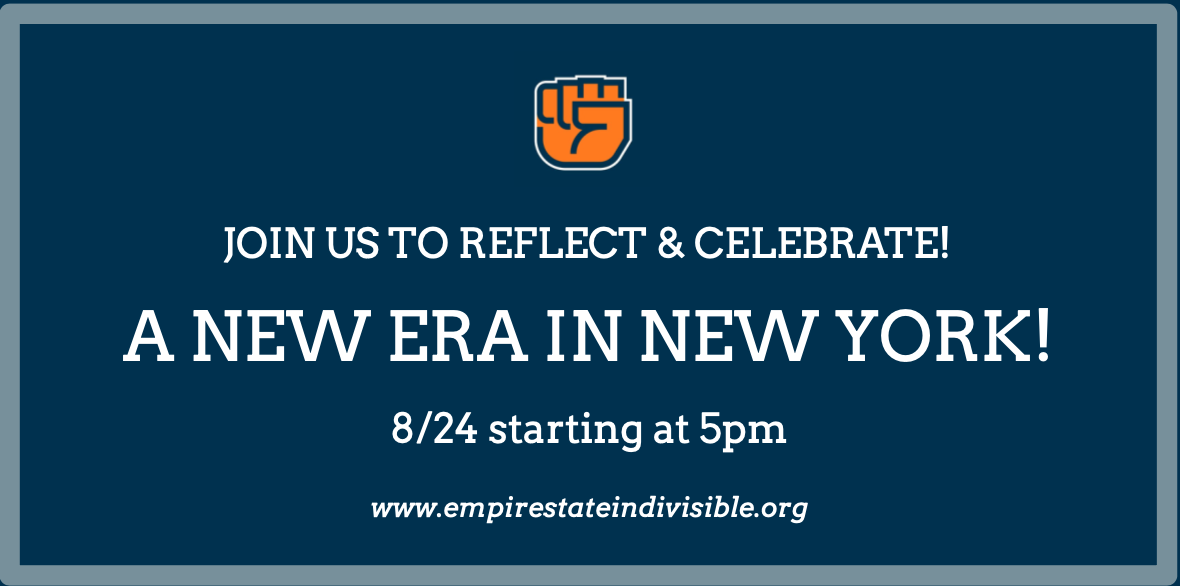 JOIN US TO REFLECT & CELEBRATE!

A NEW ERA IN NEW YORK!

8/24 starting at 5pm

www.empirestateindivisible.org